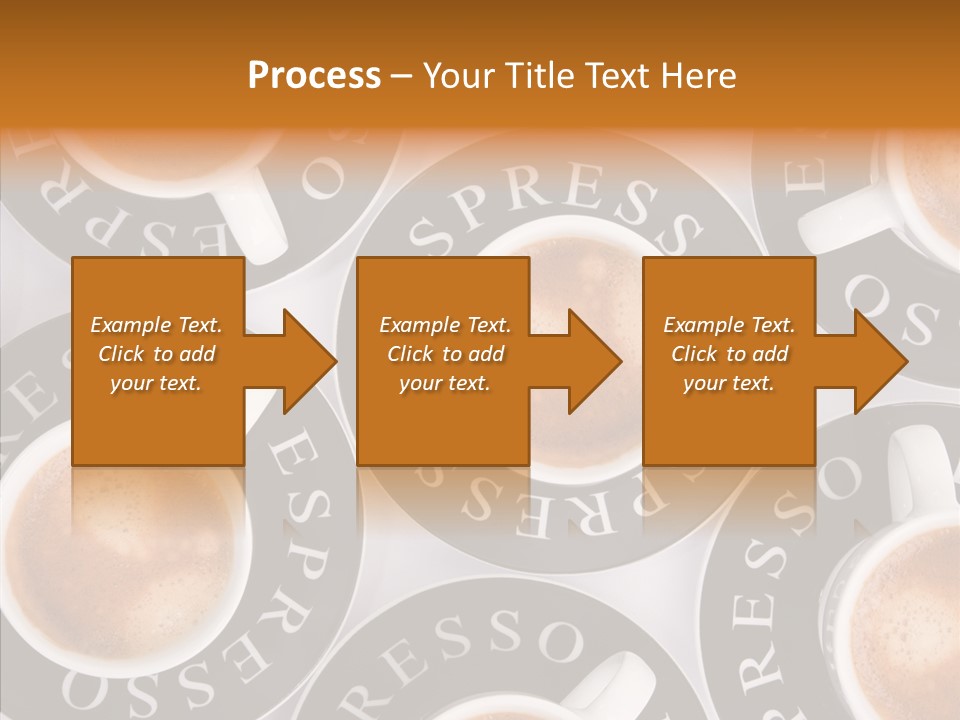 Process – Your Title Text Here

Example Text. Click to add your text.

Example Text. Click to add your text.

Example Text. Click to add your text.